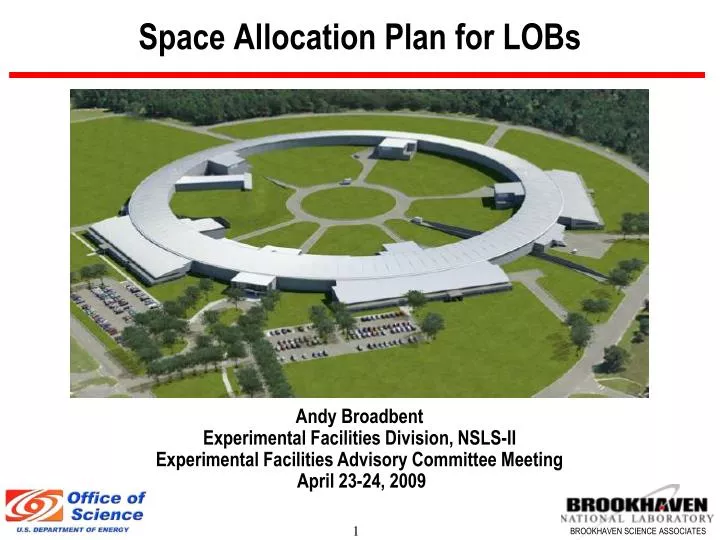 Space Allocation Plan for LOBs

Andy Broadbent
Experimental Facilities Division, NSLS-II
Experimental Facilities Advisory Committee Meeting
April 23-24, 2009

Office of Science
U.S. DEPARTMENT OF ENERGY

1

BROOKHAVEN
NATIONAL LABORATORY
BROOKHAVEN SCIENCE ASSOCIATES